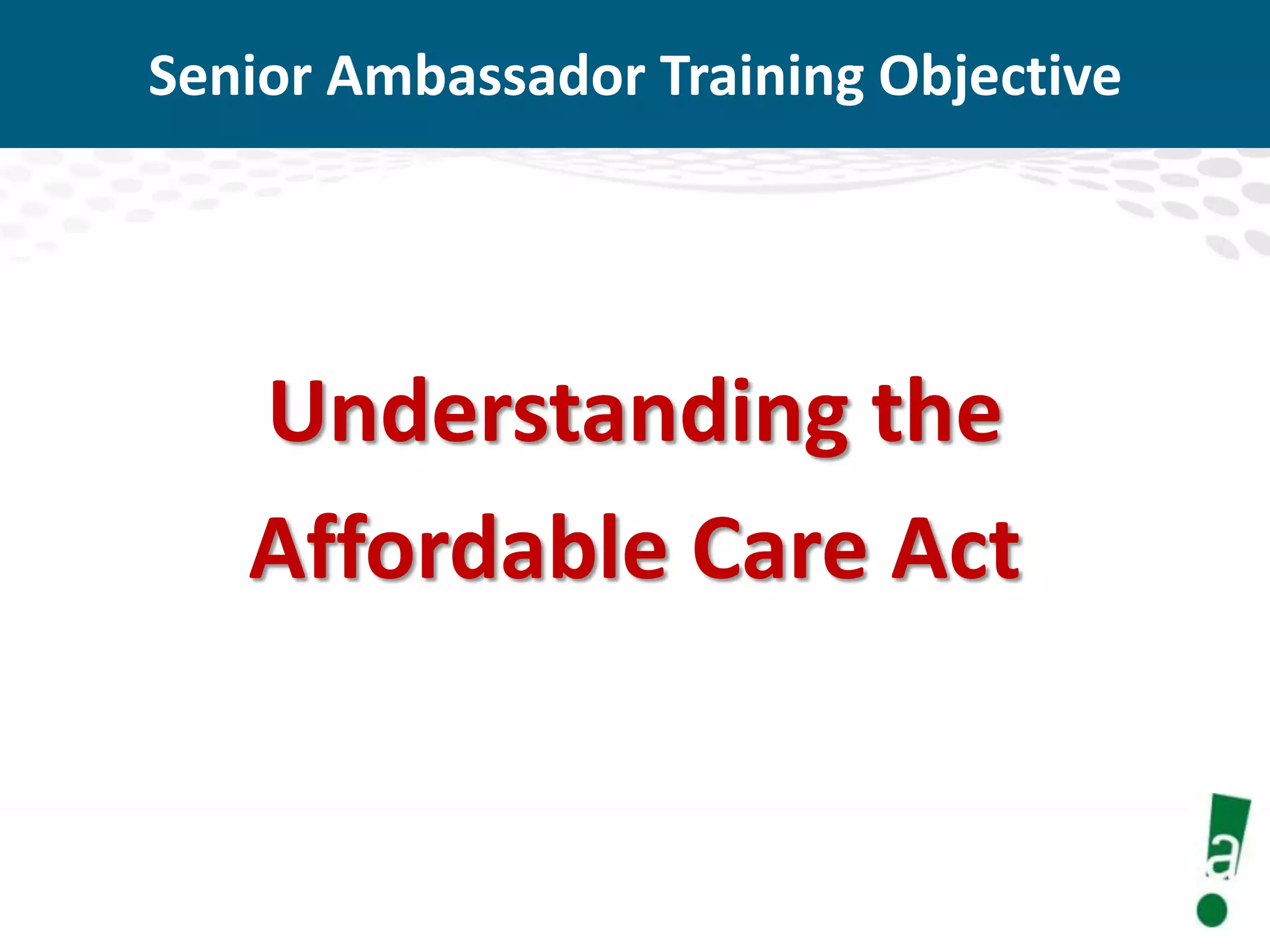 Senior Ambassador Training Objective

Understanding the Affordable Care Act

a